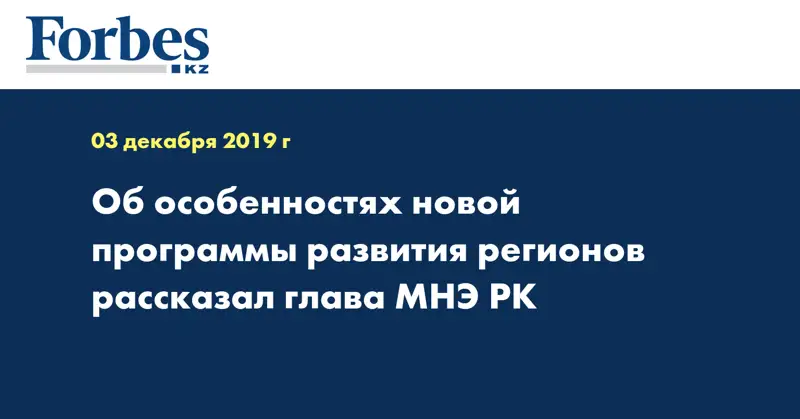 Forbes
KZ

03 декабря 2019 г

Об особенностях новой программы развития регионов рассказал глава МНЭ РК